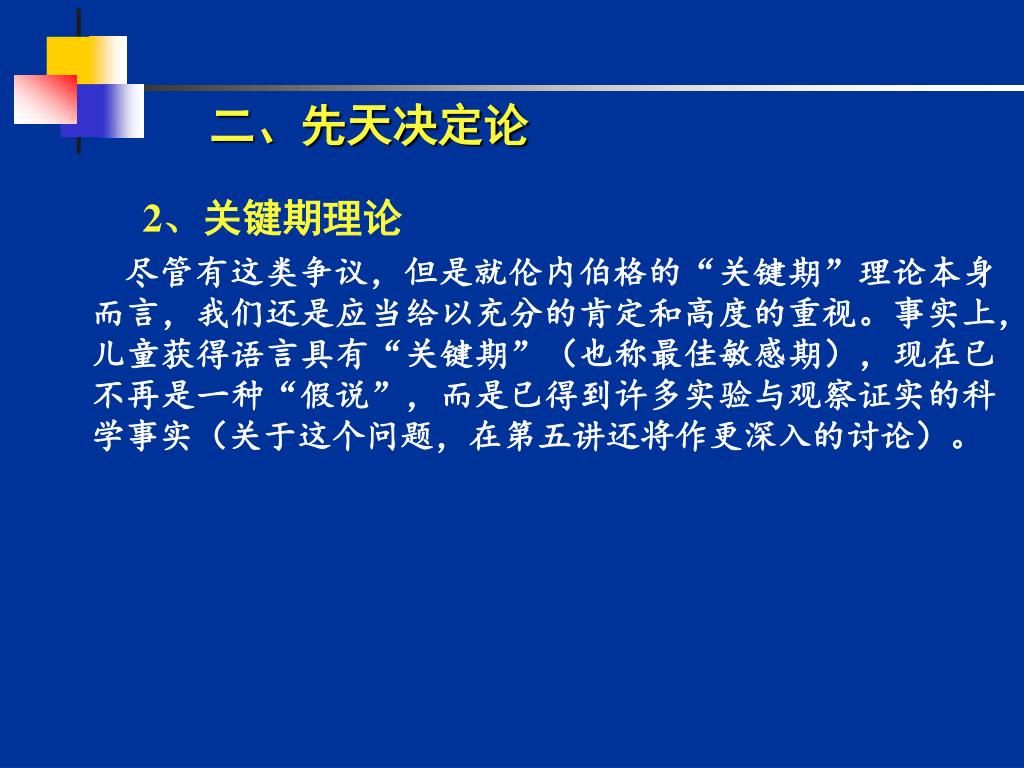 二、先天决定论

2、关键期理论

尽管有这类争议，但是就伦内伯格的“关键期”理论本身而言，我们还是应当给以充分的肯定和高度的重视。事实上，儿童获得语言具有“关键期”（也称最佳敏感期），现在已不再是一种“假说”，而是已得到许多实验与观察证实的科学事实（关于这个问题，在第五讲还将作更深入的讨论）。